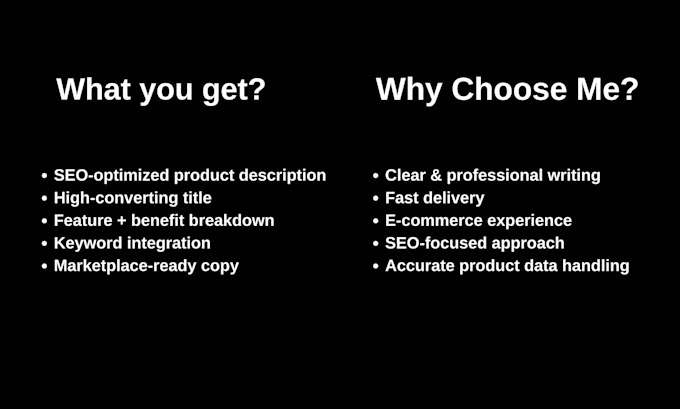 What you get?

• SEO-optimized product description
• High-converting title
• Feature + benefit breakdown
• Keyword integration
• Marketplace-ready copy

Why Choose Me?

• Clear & professional writing
• Fast delivery
• E-commerce experience
• SEO-focused approach
• Accurate product data handling